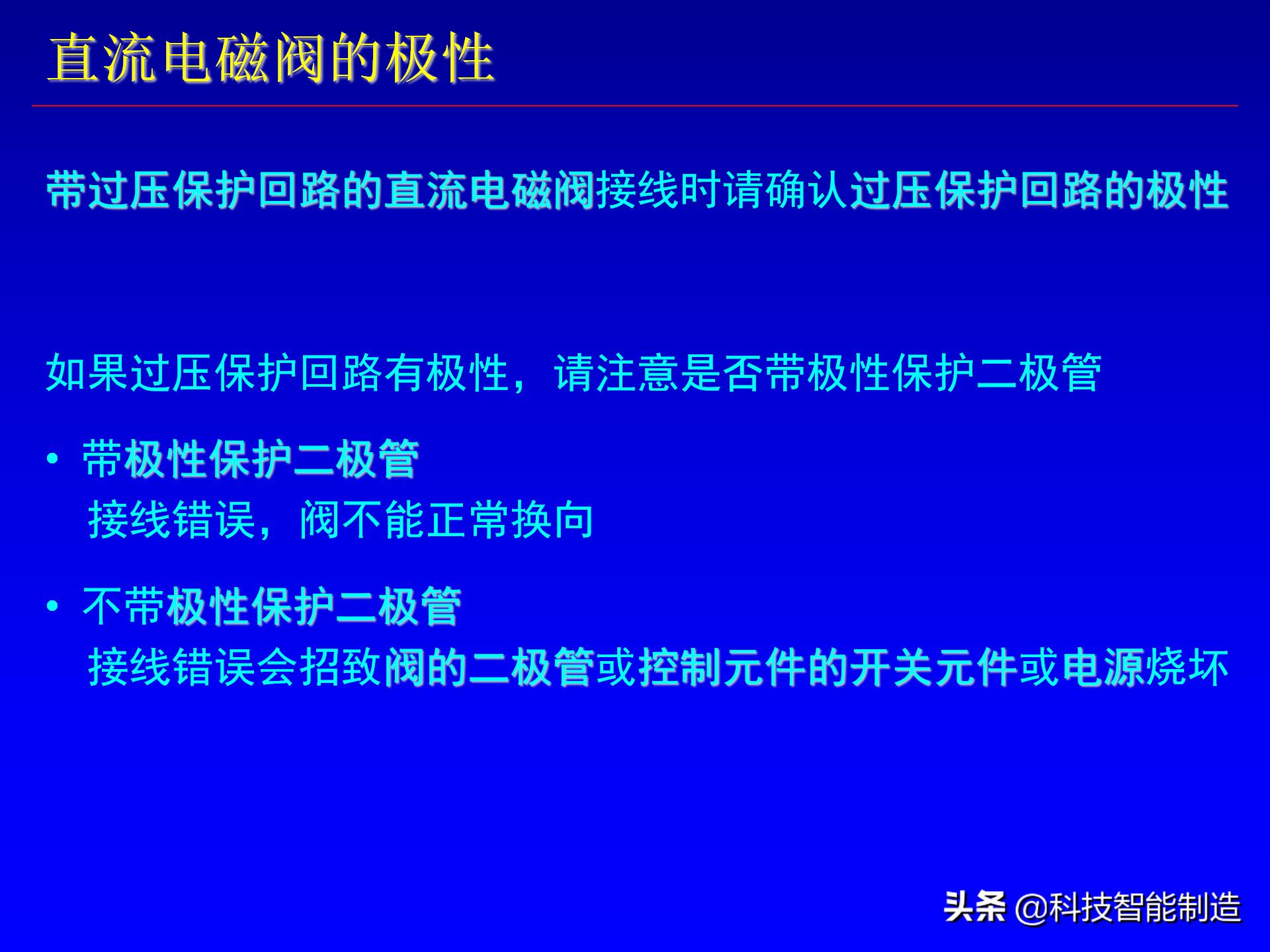 直流电磁阀的极性

带过压保护回路的直流电磁阀接线时请确认过压保护回路的极性

如果过压保护回路有极性，请注意是否带极性保护二极管

• 带极性保护二极管
接线错误，阀不能正常换向

• 不带极性保护二极管
接线错误会招致阀的二极管或控制元件的开关元件或电源烧坏

头条 @科技智能制造